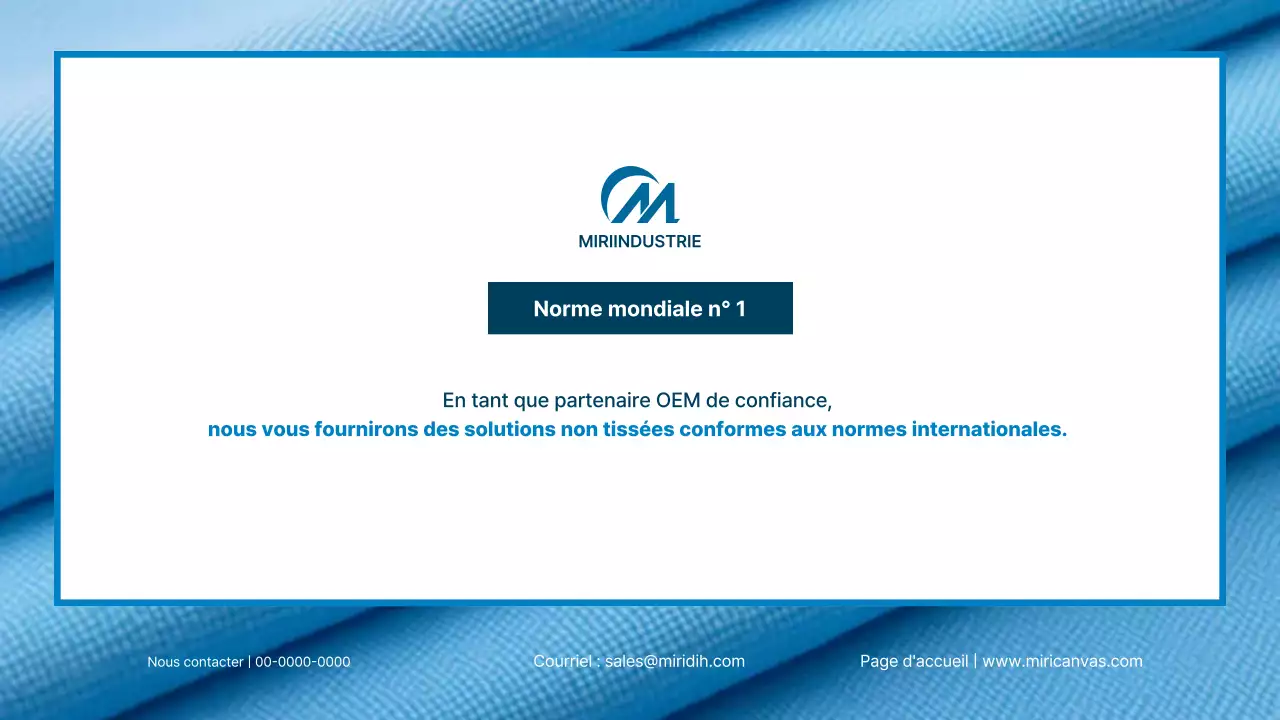 MIRIINDUSTRIE

Norme mondiale n° 1

En tant que partenaire OEM de confiance,
nous vous fournirons des solutions non tissées conformes aux normes internationales.

Nous contacter | 00-0000-0000

Courriel : sales@miridih.com

Page d'accueil | www.miricanvas.com